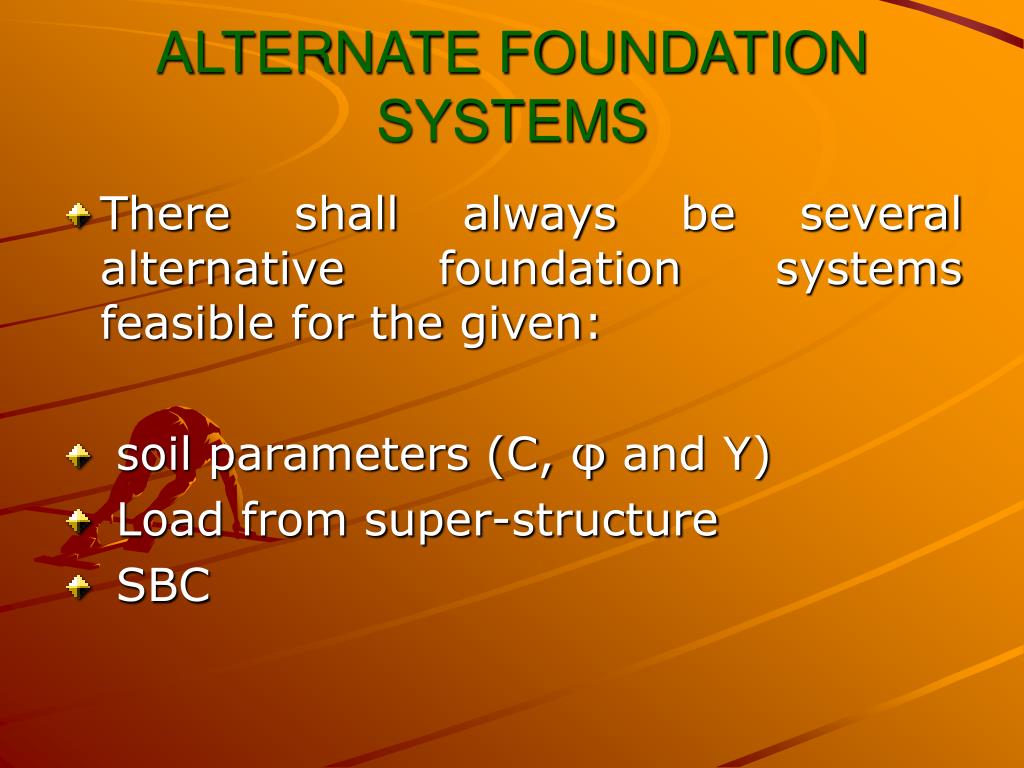 ALTERNATE FOUNDATION SYSTEMS

There shall always be several alternative foundation systems feasible for the given:

soil parameters (C, φ and Y)
Load from super-structure
SBC